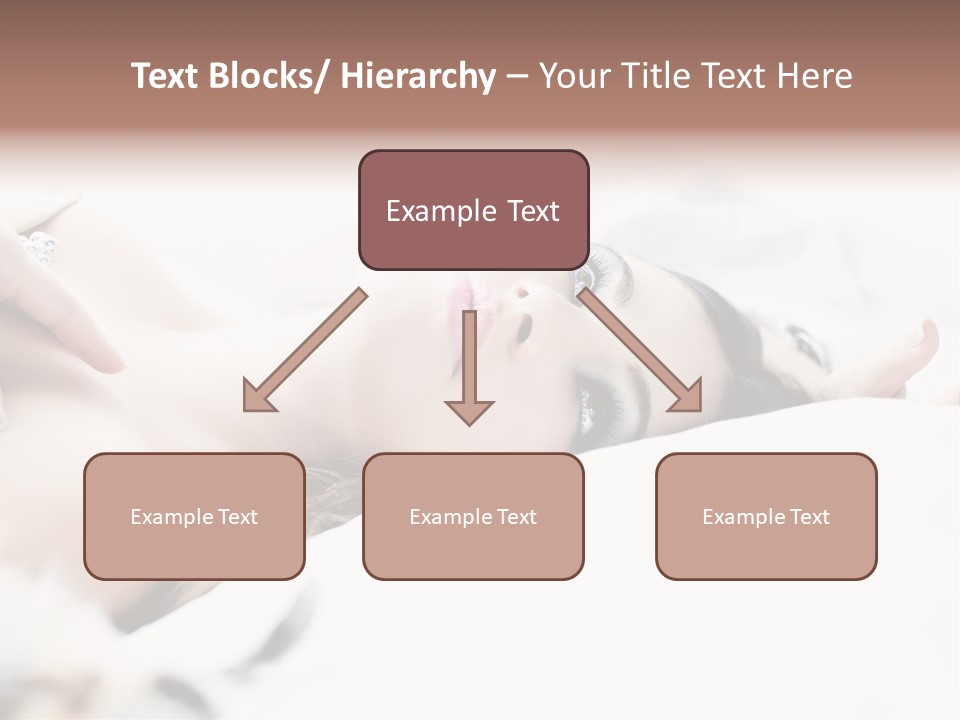 Text Blocks/ Hierarchy – Your Title Text Here

Example Text

Example Text

Example Text

Example Text